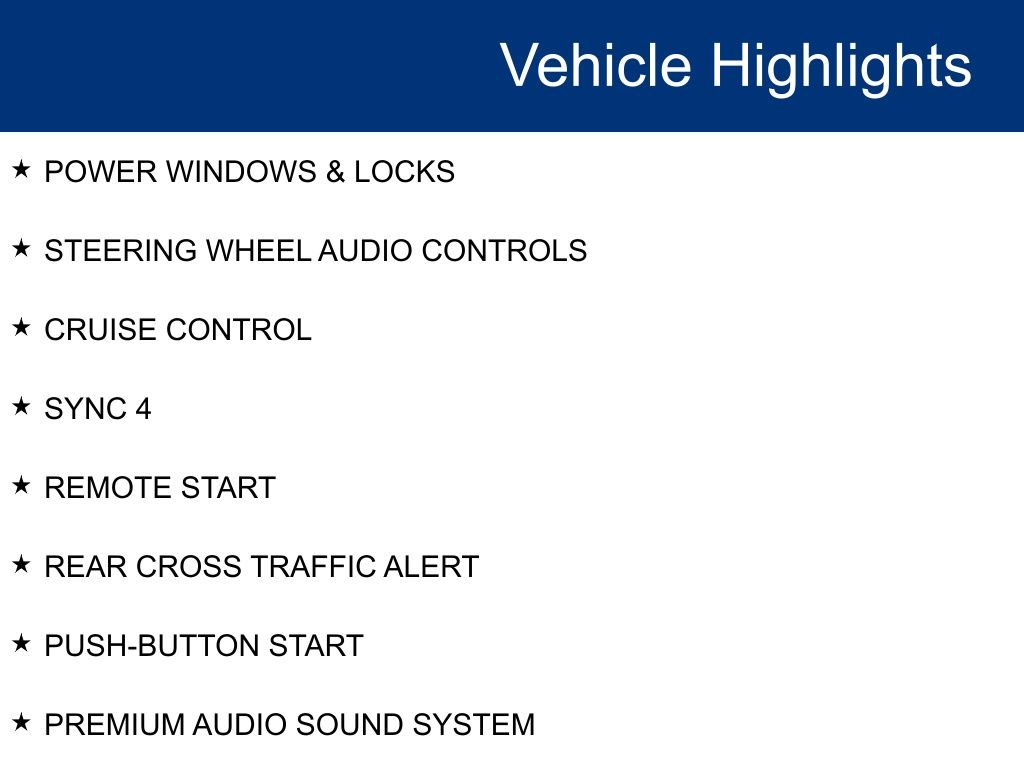 Vehicle Highlights

★ POWER WINDOWS & LOCKS

★ STEERING WHEEL AUDIO CONTROLS

★ CRUISE CONTROL

★ SYNC 4

★ REMOTE START

★ REAR CROSS TRAFFIC ALERT

★ PUSH-BUTTON START

★ PREMIUM AUDIO SOUND SYSTEM